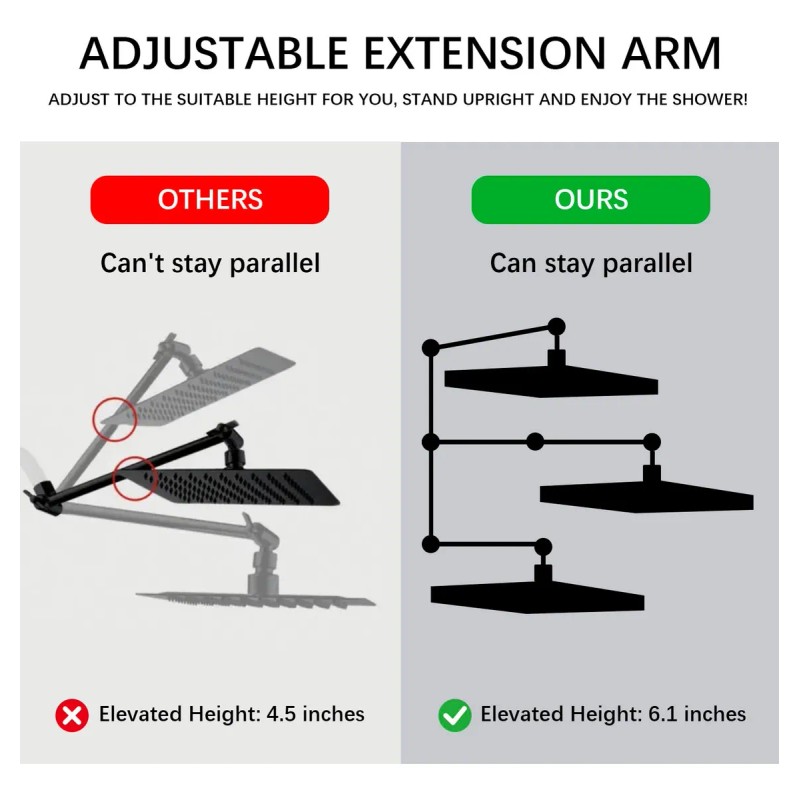 ADJUSTABLE EXTENSION ARM

ADJUST TO THE SUITABLE HEIGHT FOR YOU, STAND UPRIGHT AND ENJOY THE SHOWER!

OTHERS

Can't stay parallel

Elevated Height: 4.5 inches

OURS

Can stay parallel

Elevated Height: 6.1 inches